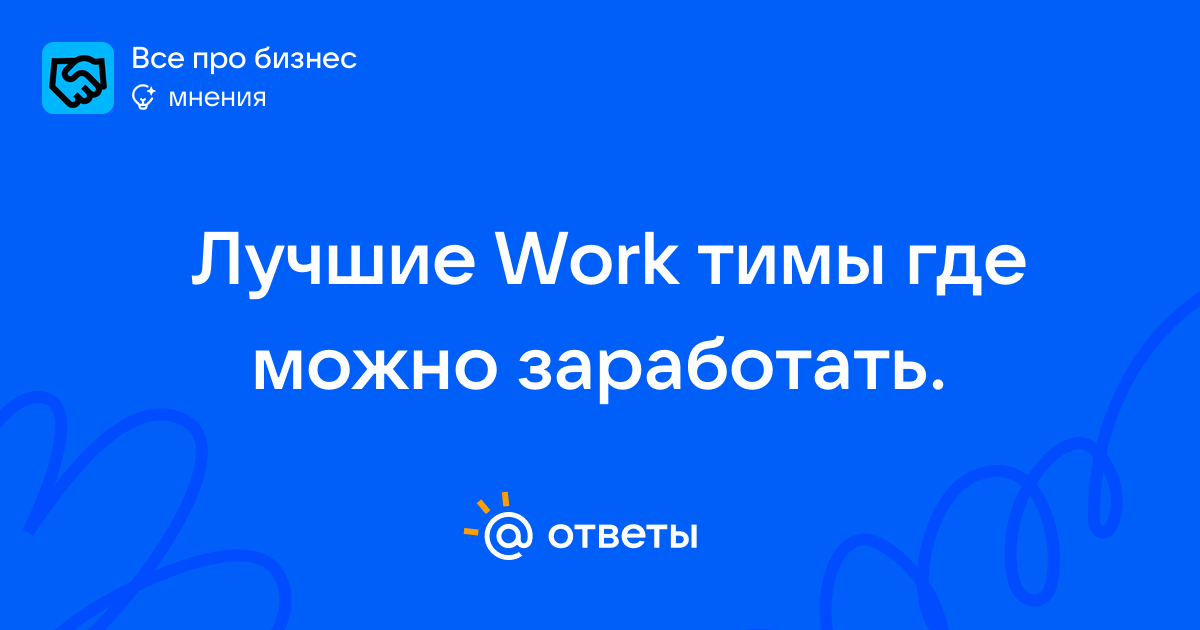 Все про бизнес
мнения

Лучшие Work тимы где можно заработать.

@ ответы